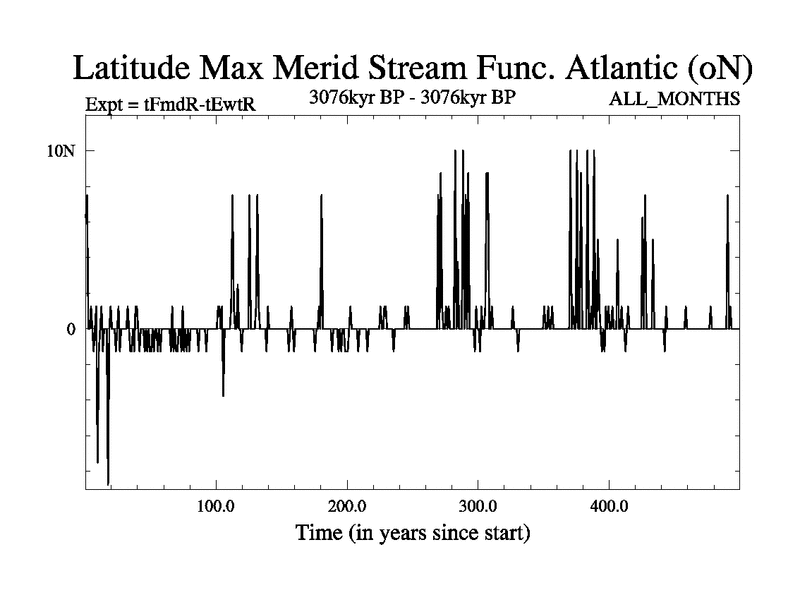 Latitude Max Merid Stream Func. Atlantic (oN)

Expt = tFmdR-tEwtR

3076kyr BP - 3076kyr BP

ALL_MONTHS

10N

0

100.0

200.0

300.0

400.0

Time (in years since start)